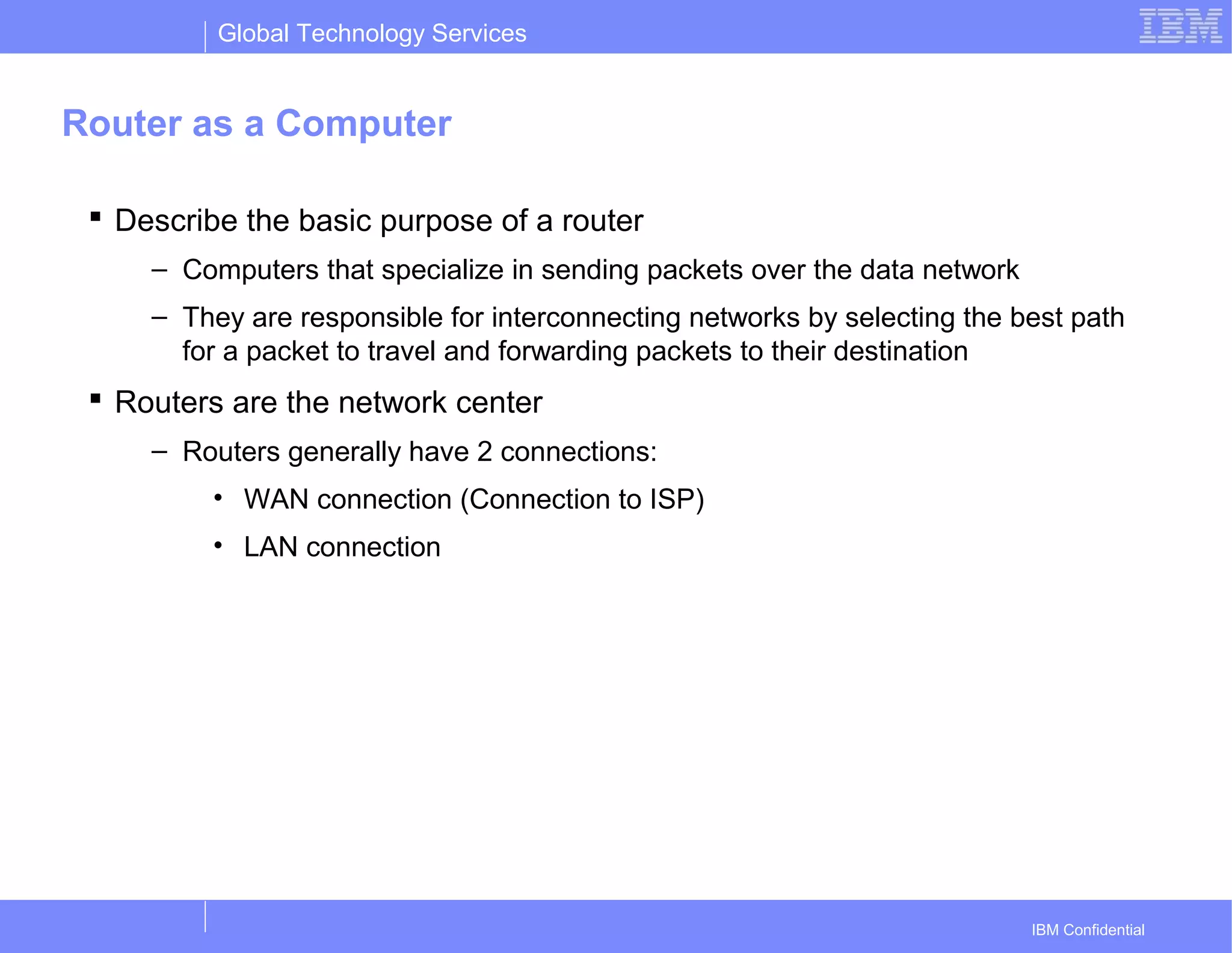 Global Technology Services

IBM

Router as a Computer

▪ Describe the basic purpose of a router

– Computers that specialize in sending packets over the data network

– They are responsible for interconnecting networks by selecting the best path for a packet to travel and forwarding packets to their destination

▪ Routers are the network center

– Routers generally have 2 connections:

• WAN connection (Connection to ISP)

• LAN connection

IBM Confidential